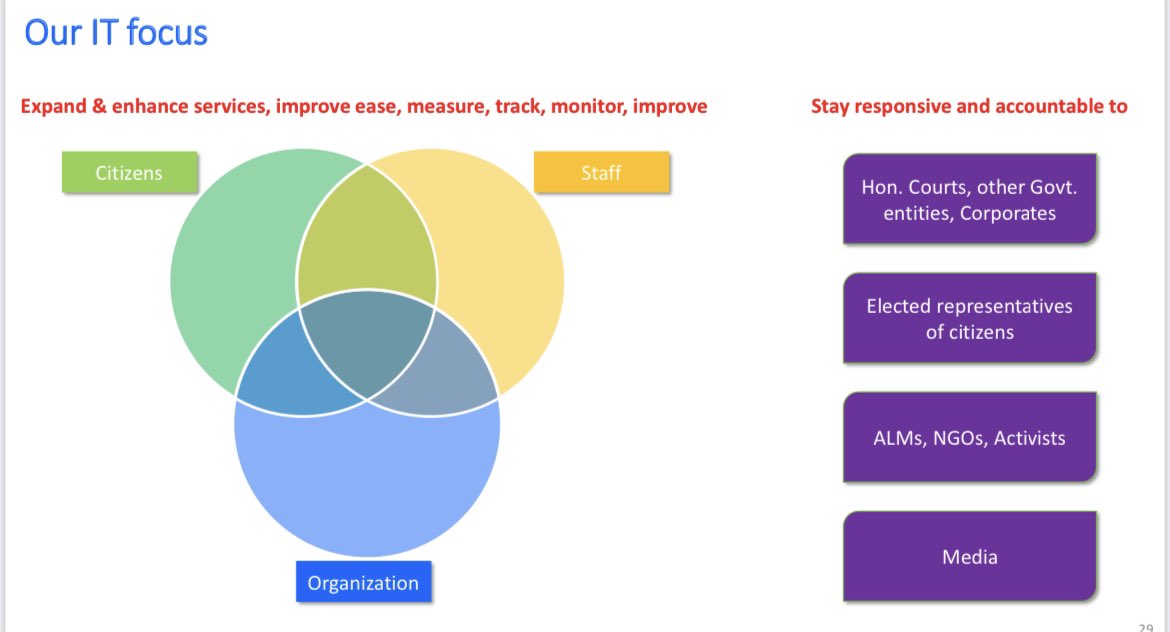 Our IT focus

Expand & enhance services, improve ease, measure, track, monitor, improve

Citizens

Staff

Organization

Stay responsive and accountable to

Hon. Courts, other Govt. entities, Corporates

Elected representatives of citizens

ALMs, NGOs, Activists

Media

29